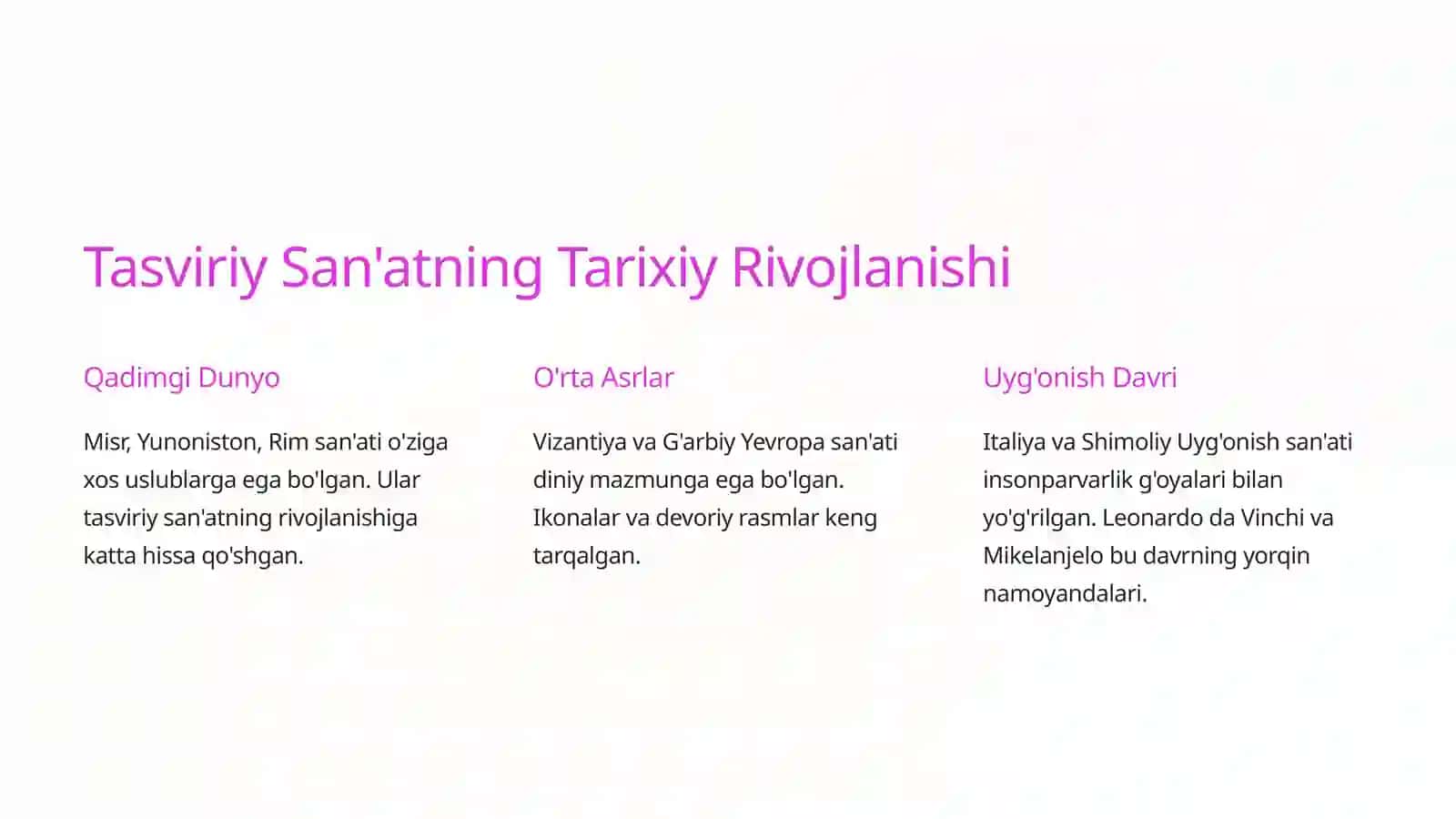 Tasviriy San'atning Tarixiy Rivojlanishi

Qadimgi Dunyo

Misr, Yunoniston, Rim san'ati o'ziga xos uslublarga ega bo'lgan. Ular tasviriy san'atning rivojlanishiga katta hissa qo'shgan.

O'rta Asrlar

Vizantiya va G'arbiy Yevropa san'ati diniy mazmunga ega bo'lgan. Ikonalar va devoriy rasmlar keng tarqalgan.

Uyg'onish Davri

Italiya va Shimoliy Uyg'onish san'ati insonparvarlik g'oyalari bilan yo'g'rilgan. Leonardo da Vinchi va Mikelanjelo bu davrning yorqin namoyandalari.